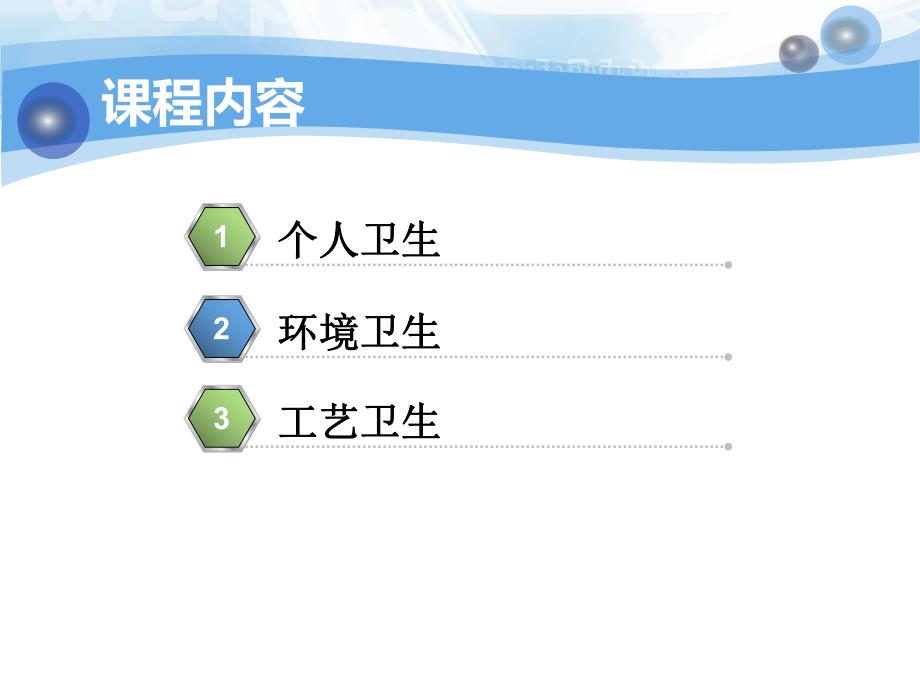 课程内容

1 个人卫生

2 环境卫生

3 工艺卫生